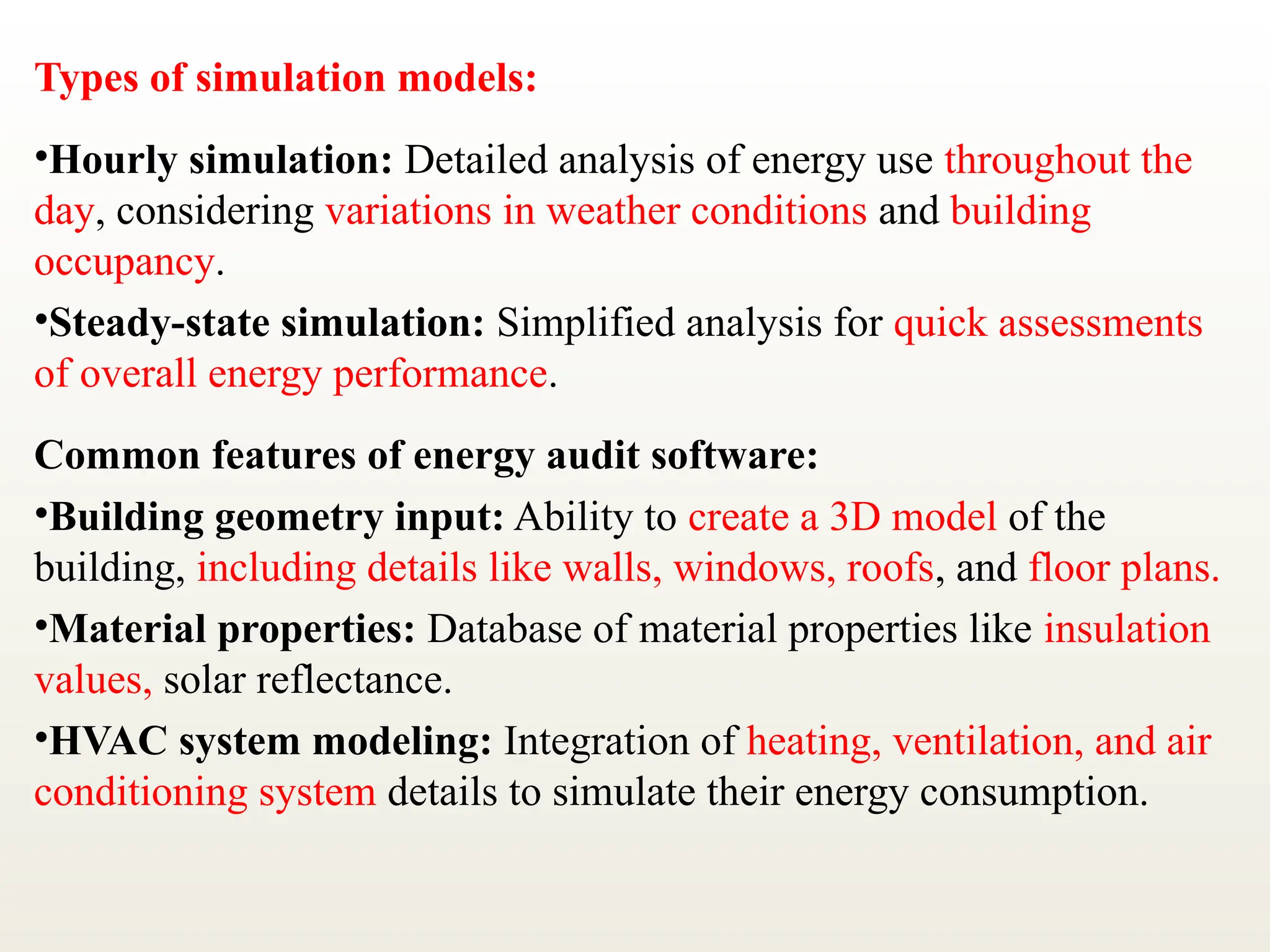 Types of simulation models:

•Hourly simulation: Detailed analysis of energy use throughout the day, considering variations in weather conditions and building occupancy.

•Steady-state simulation: Simplified analysis for quick assessments of overall energy performance.

Common features of energy audit software:

•Building geometry input: Ability to create a 3D model of the building, including details like walls, windows, roofs, and floor plans.

•Material properties: Database of material properties like insulation values, solar reflectance.

•HVAC system modeling: Integration of heating, ventilation, and air conditioning system details to simulate their energy consumption.